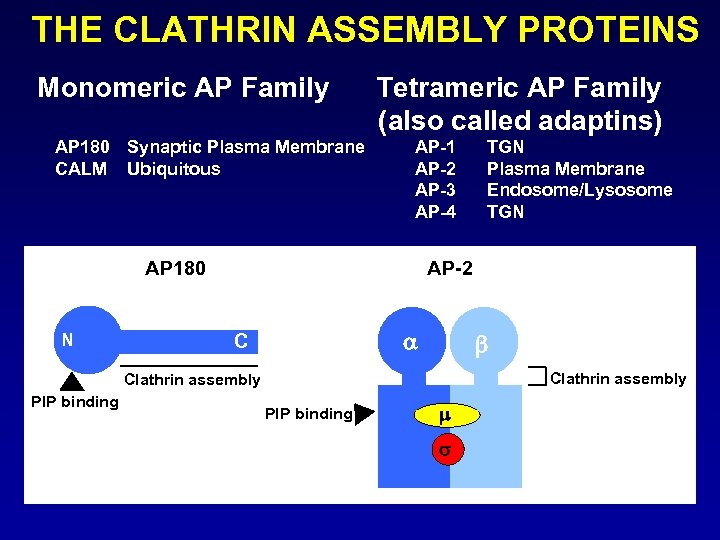 THE CLATHRIN ASSEMBLY PROTEINS

Monomeric AP Family

AP180 Synaptic Plasma Membrane
CALM Ubiquitous

Tetrameric AP Family (also called adaptins)

AP-1 TGN
AP-2 Plasma Membrane
AP-3 Endosome/Lysosome
AP-4 TGN

AP180

N

C

Clathrin assembly

PIP binding

AP-2

$\alpha$

$\beta$

Clathrin assembly

PIP binding

$\mu$

$\sigma$